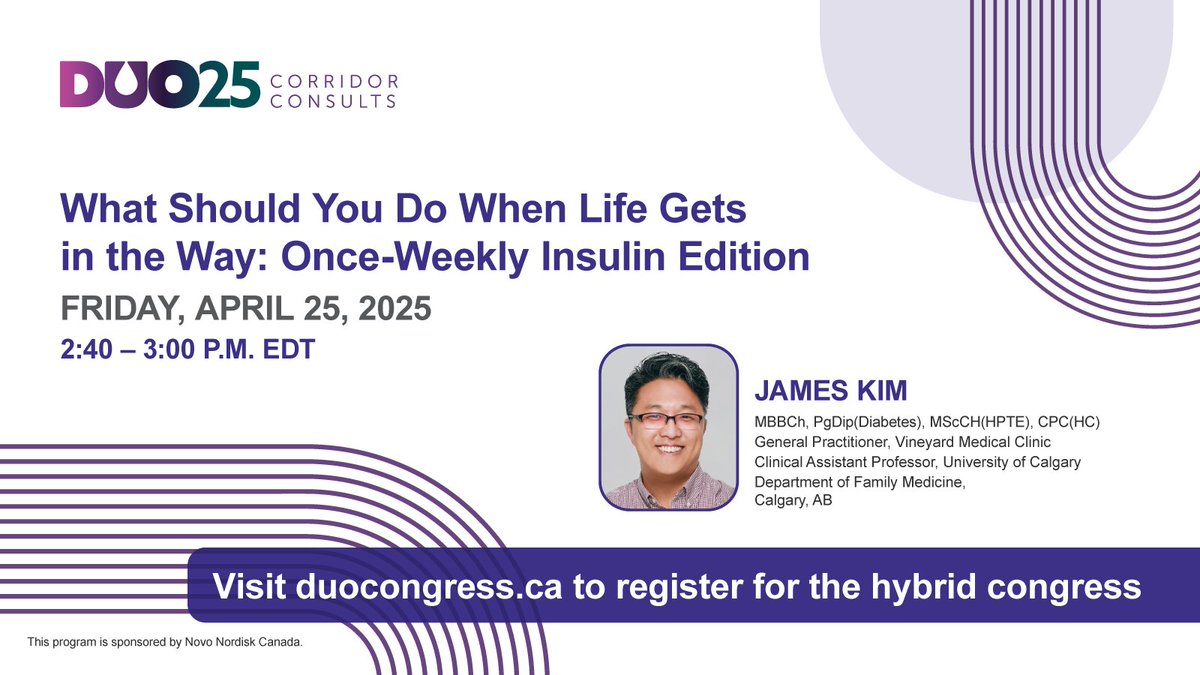 DUO25 CORRIDOR CONSULTS

What Should You Do When Life Gets in the Way: Once-Weekly Insulin Edition

FRIDAY, APRIL 25, 2025

2:40 – 3:00 P.M. EDT

JAMES KIM

MBBCh, PgDip(Diabetes), MScCH(HPTE), CPC(HC)
General Practitioner, Vineyard Medical Clinic
Clinical Assistant Professor, University of Calgary
Department of Family Medicine,
Calgary, AB

Visit duocongress.ca to register for the hybrid congress

This program is sponsored by Novo Nordisk Canada.